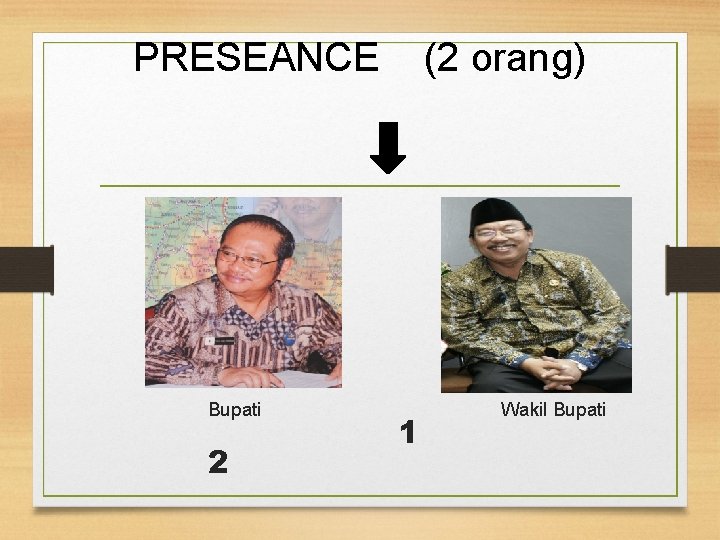 PRESEANCE (2 orang)

Bupati

Wakil Bupati

1

2